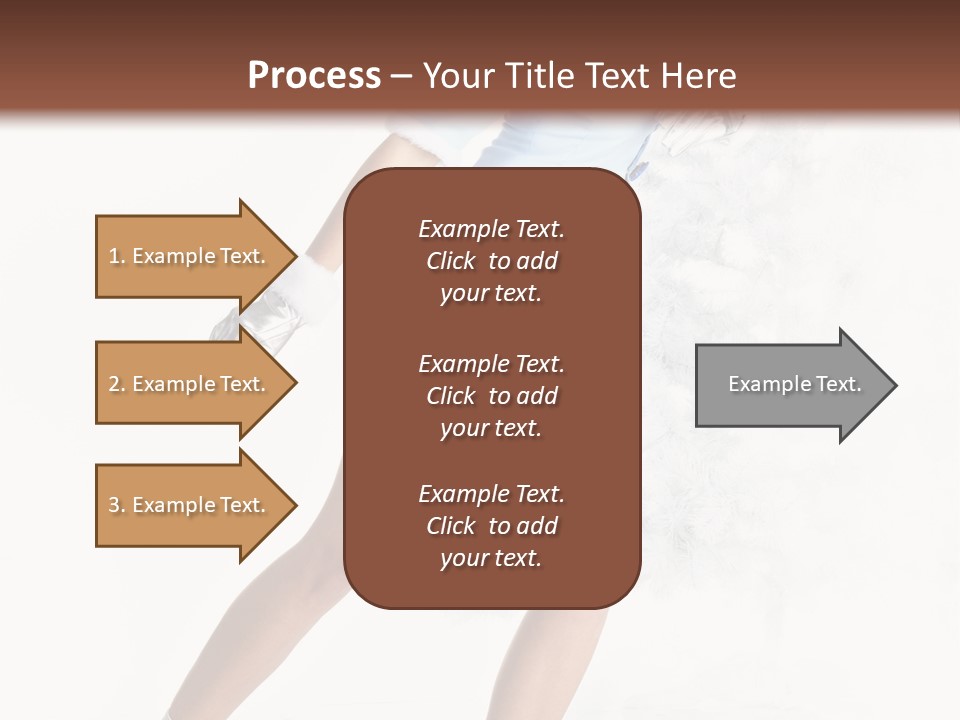 Process – Your Title Text Here

1. Example Text.

2. Example Text.

3. Example Text.

Example Text. Click to add your text.

Example Text. Click to add your text.

Example Text. Click to add your text.

Example Text.